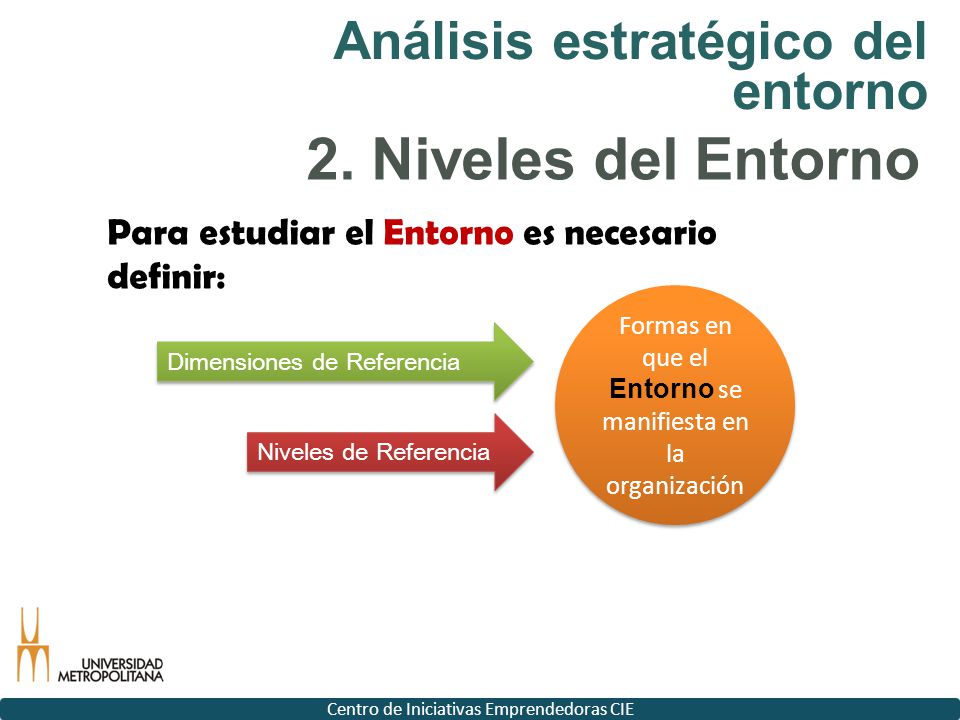 Análisis estratégico del entorno

2. Niveles del Entorno

Para estudiar el Entorno es necesario definir:

Dimensiones de Referencia

Niveles de Referencia

Formas en que el Entorno se manifiesta en la organización

UNIVERSIDAD METROPOLITANA

Centro de Iniciativas Emprendedoras CIE